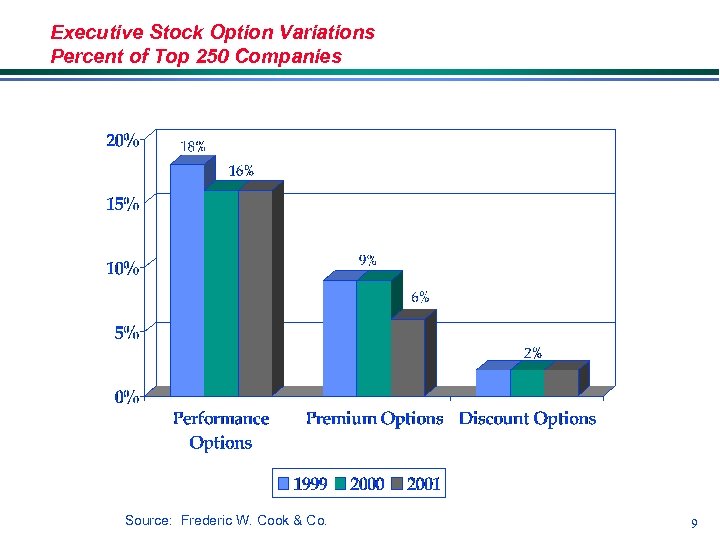 Executive Stock Option Variations
Percent of Top 250 Companies

20%
15%
10%
5%
0%

18%
16%
9%
6%
2%

Performance Options
Premium Options
Discount Options

1999 2000 2001

Source: Frederic W. Cook & Co.

9